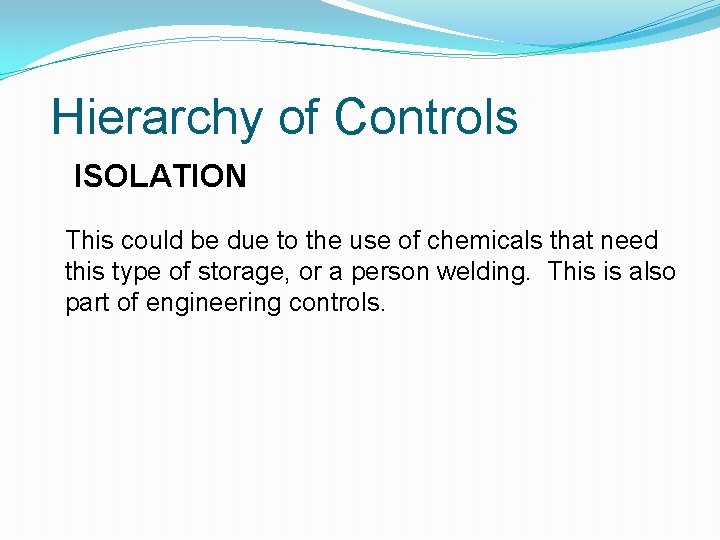 Hierarchy of Controls

ISOLATION

This could be due to the use of chemicals that need this type of storage, or a person welding.  This is also part of engineering controls.